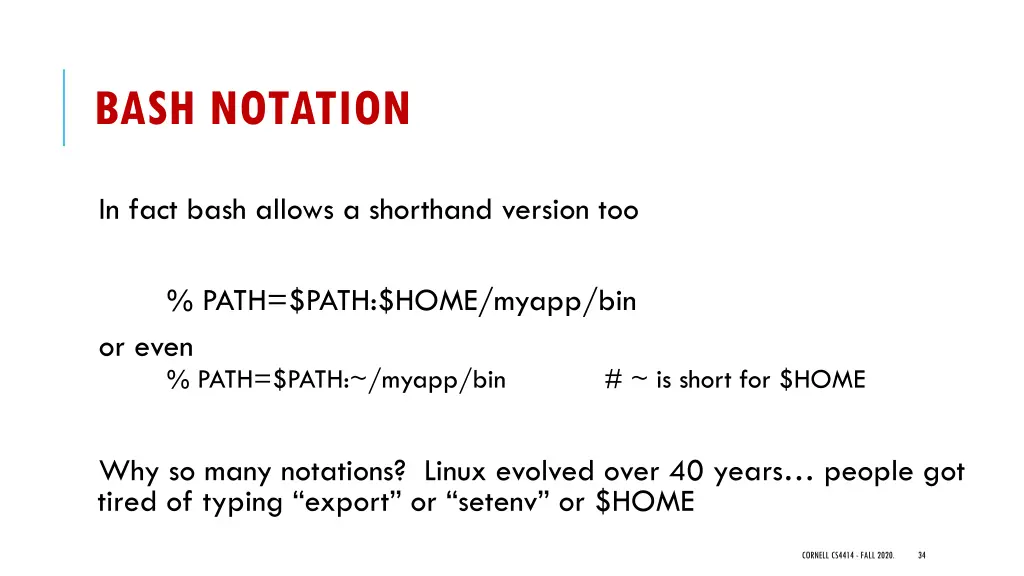 BASH NOTATION

In fact bash allows a shorthand version too

% PATH=\$PATH:\$HOME/myapp/bin

or even

% PATH=\$PATH:~/myapp/bin # ~ is short for \$HOME

Why so many notations? Linux evolved over 40 years… people got tired of typing “export” or “setenv” or \$HOME

CORNELL CS4414 - FALL 2020. 34